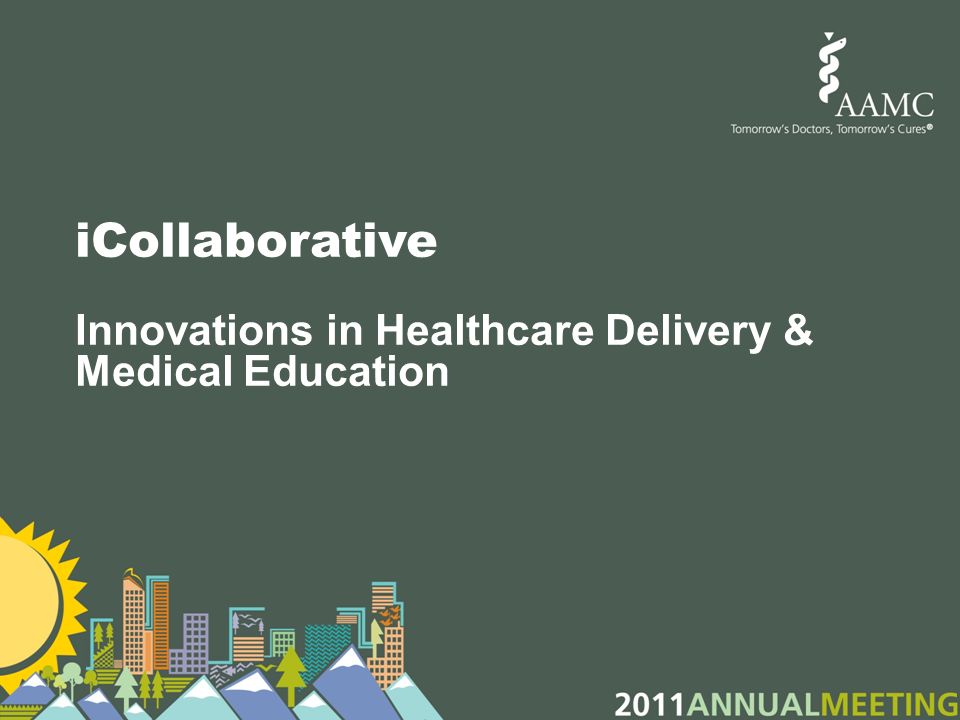 AAMC
Tomorrow's Doctors, Tomorrow's Cures®

iCollaborative

Innovations in Healthcare Delivery & Medical Education

2011ANNUALMEETING